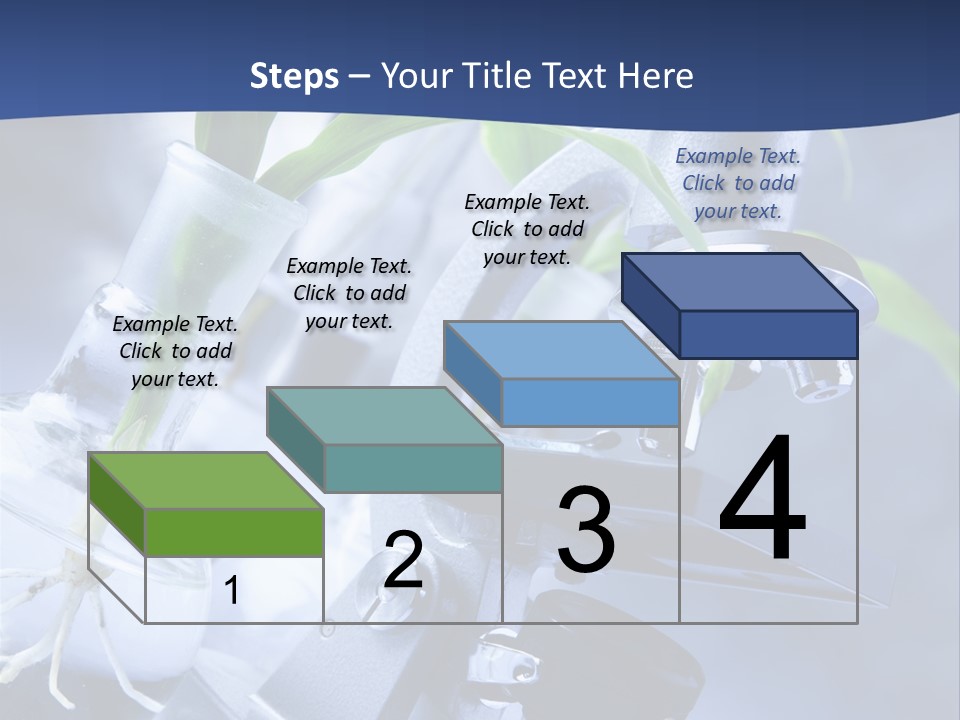 Steps – Your Title Text Here

Example Text. Click to add your text.

Example Text. Click to add your text.

Example Text. Click to add your text.

Example Text. Click to add your text.

1

2

3

4